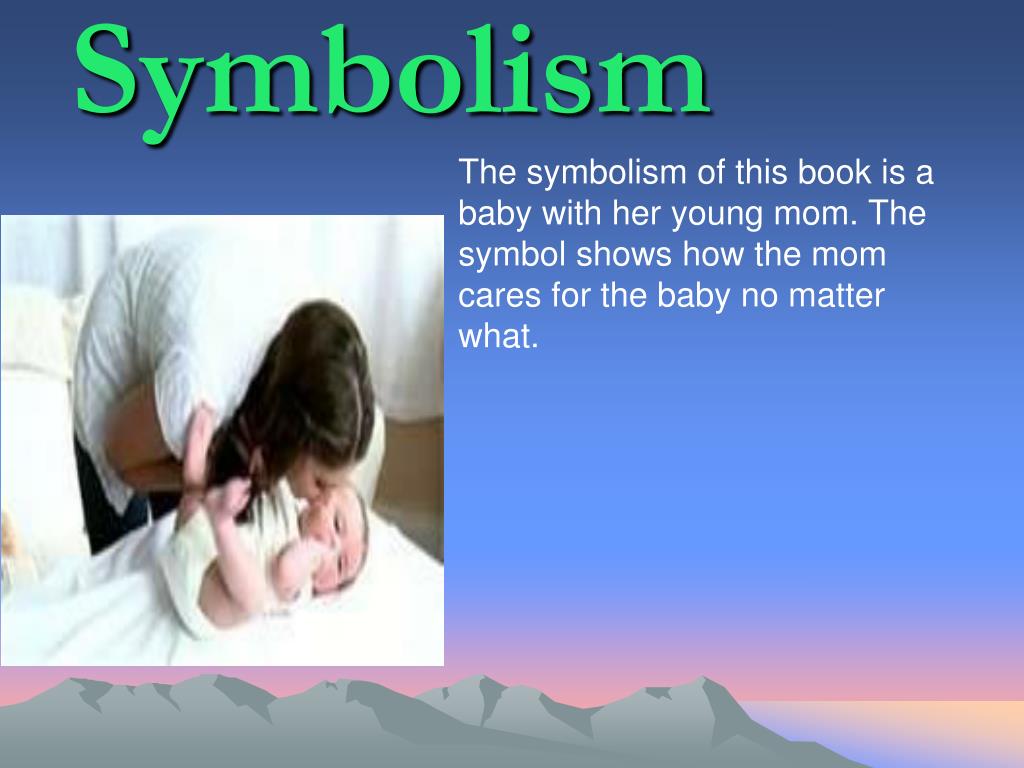 Symbolism

The symbolism of this book is a baby with her young mom. The symbol shows how the mom cares for the baby no matter what.